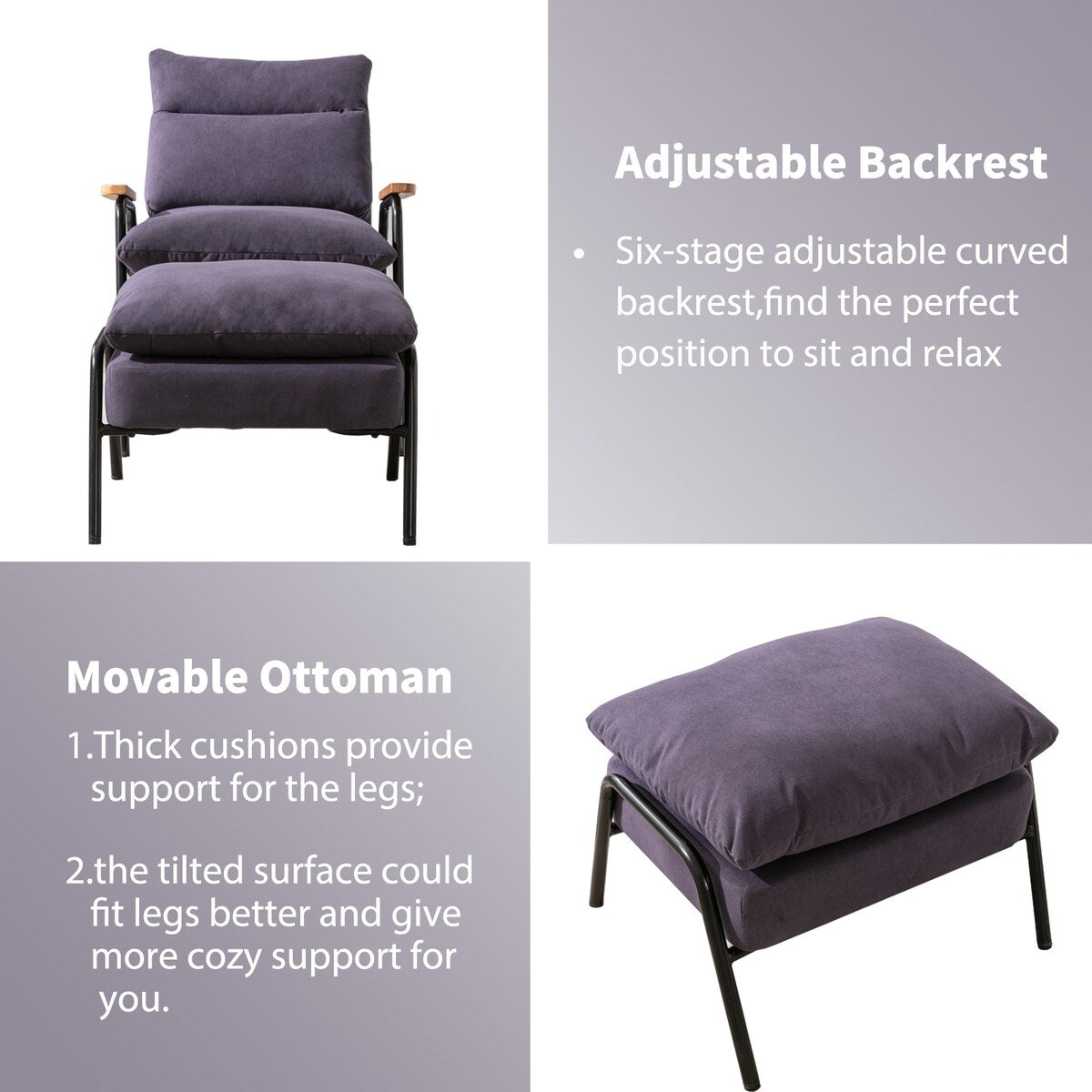 Adjustable Backrest

• Six-stage adjustable curved backrest,find the perfect position to sit and relax

Movable Ottoman

1.Thick cushions provide support for the legs;

2.the tilted surface could fit legs better and give more cozy support for you.